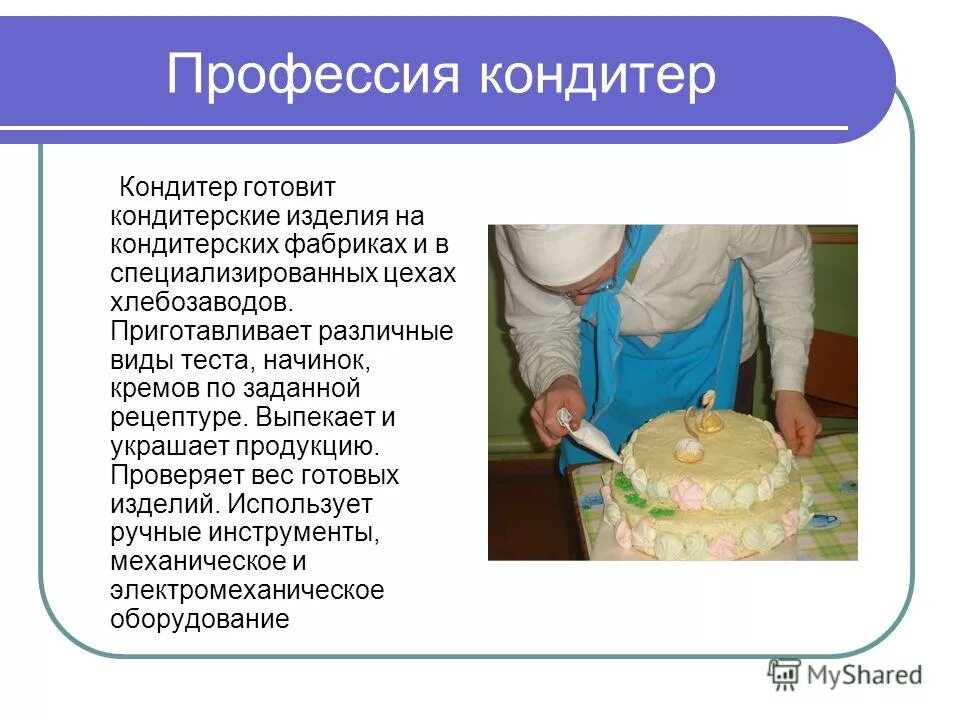 Профессия кондитер

Кондитер готовит кондитерские изделия на кондитерских фабриках и в специализированных цехах хлебозаводов. Приготавливает различные виды теста, начинок, кремов по заданной рецептуре. Выпекает и украшает продукцию. Проверяет вес готовых изделий. Использует ручные инструменты, механическое и электромеханическое оборудование

MyShared